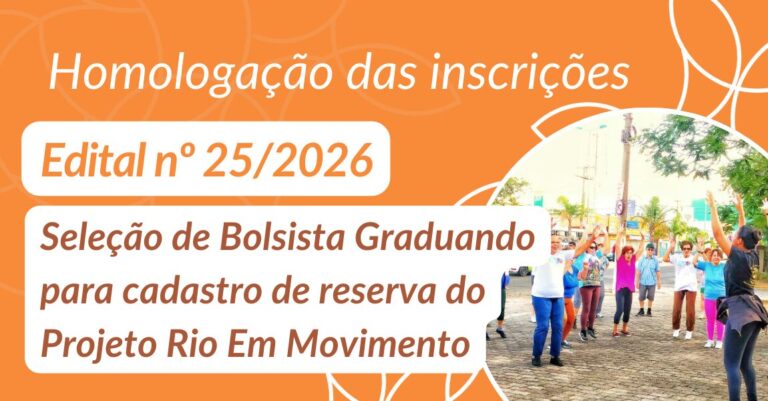 Homologação das inscrições

Edital nº 25/2026

Seleção de Bolsista Graduando para cadastro de reserva do Projeto Rio Em Movimento